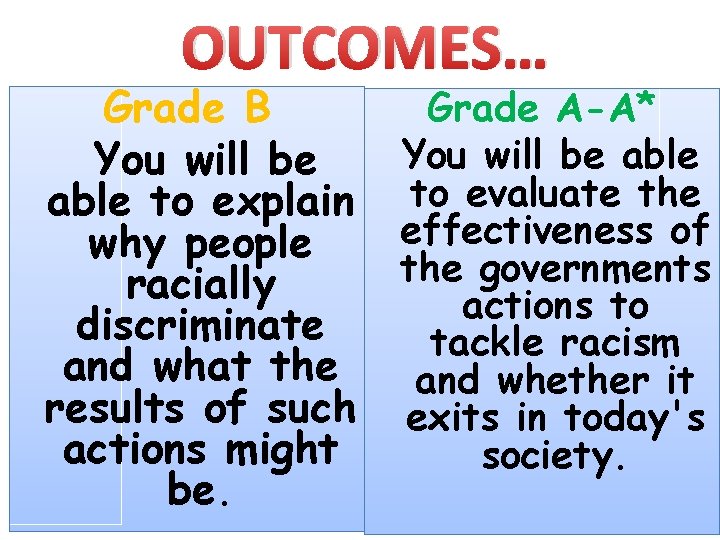 OUTCOMES…

Grade B

You will be able to explain why people racially discriminate and what the results of such actions might be.

Grade A-A*

You will be able to evaluate the effectiveness of the governments actions to tackle racism and whether it exits in today's society.